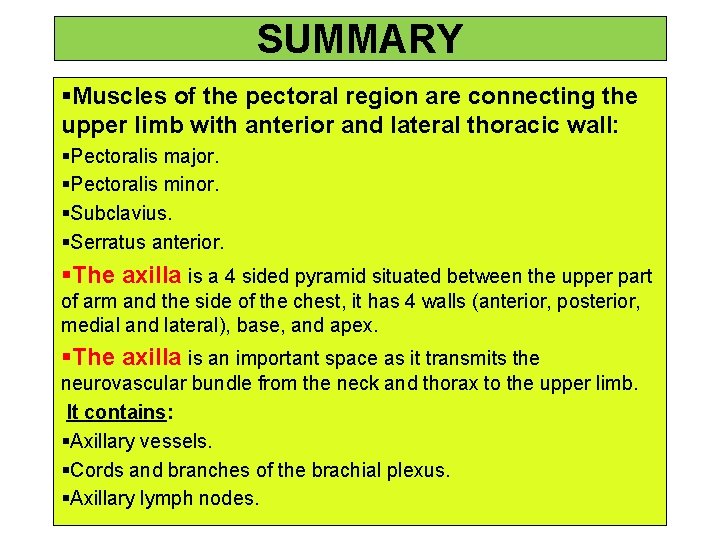 SUMMARY

▪Muscles of the pectoral region are connecting the upper limb with anterior and lateral thoracic wall:

▪Pectoralis major.

▪Pectoralis minor.

▪Subclavius.

▪Serratus anterior.

▪The axilla is a 4 sided pyramid situated between the upper part of arm and the side of the chest, it has 4 walls (anterior, posterior, medial and lateral), base, and apex.

▪The axilla is an important space as it transmits the neurovascular bundle from the neck and thorax to the upper limb.

It contains:

▪Axillary vessels.

▪Cords and branches of the brachial plexus.

▪Axillary lymph nodes.